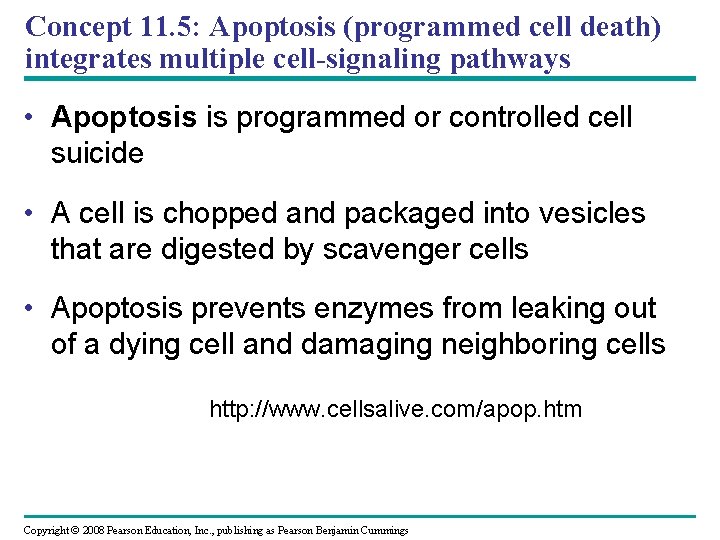 Concept 11.5: Apoptosis (programmed cell death) integrates multiple cell-signaling pathways

• Apoptosis is programmed or controlled cell suicide

• A cell is chopped and packaged into vesicles that are digested by scavenger cells

• Apoptosis prevents enzymes from leaking out of a dying cell and damaging neighboring cells

http://www.cellsalive.com/apop.htm

Copyright © 2008 Pearson Education, Inc., publishing as Pearson Benjamin Cummings